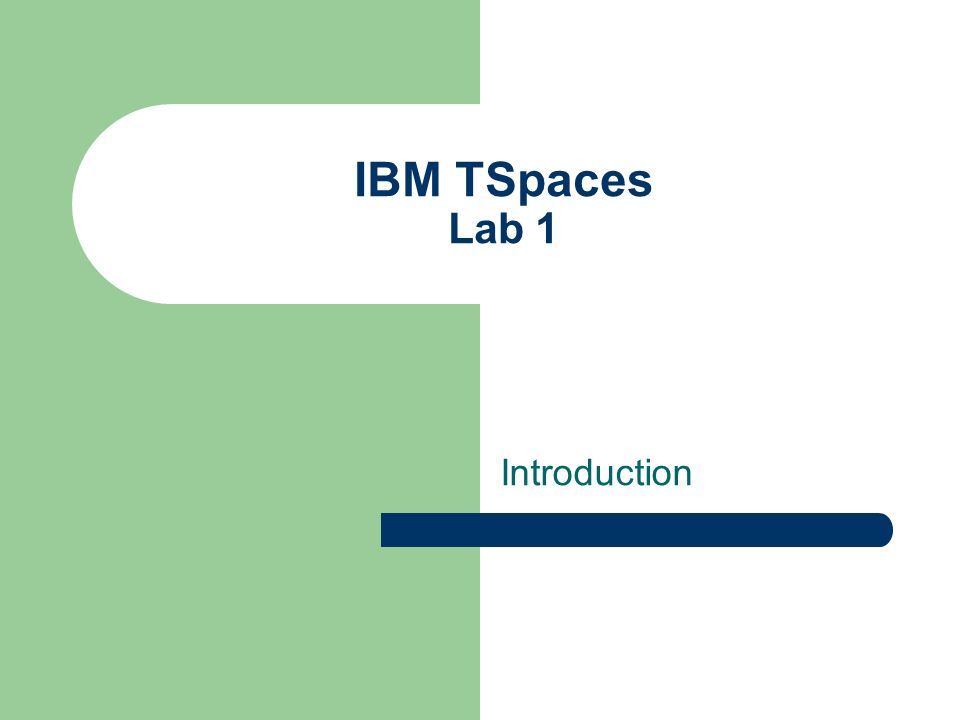 IBM TSpaces
Lab 1

Introduction